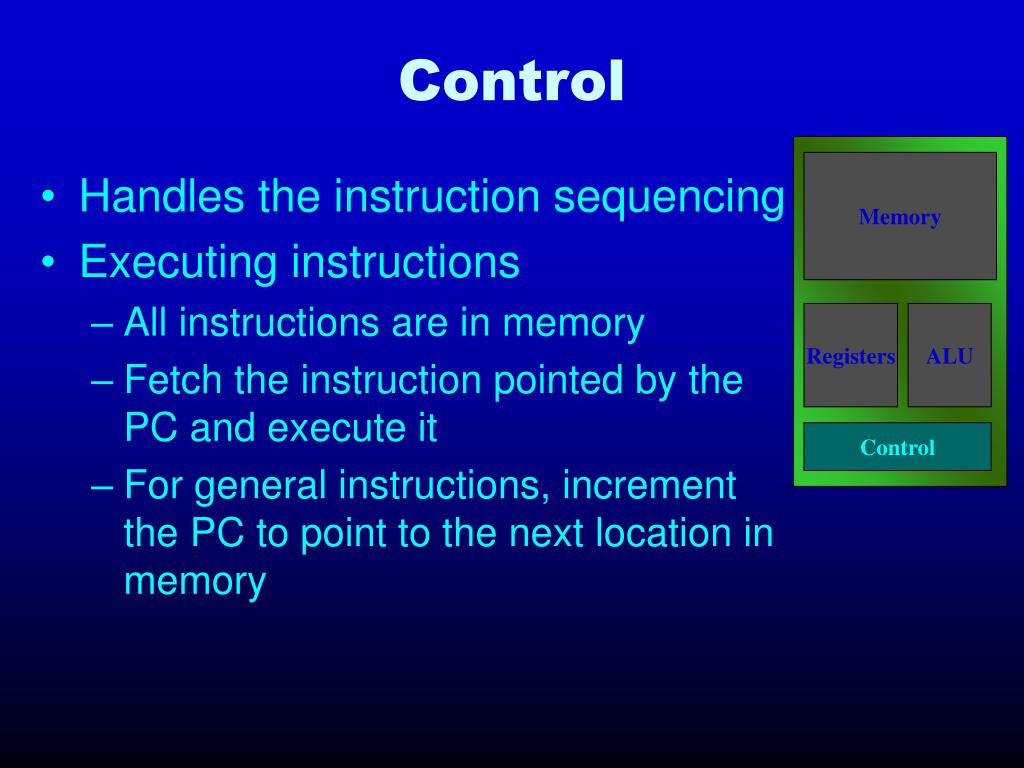 Control

• Handles the instruction sequencing
• Executing instructions
– All instructions are in memory
– Fetch the instruction pointed by the PC and execute it
– For general instructions, increment the PC to point to the next location in memory

Memory

Registers

ALU

Control